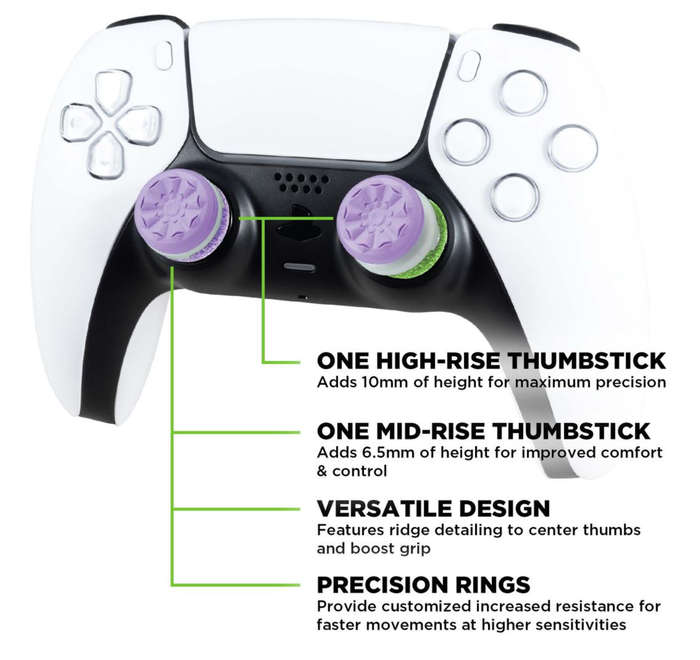 ONE HIGH-RISE THUMBSTICK
Adds 10mm of height for maximum precision

ONE MID-RISE THUMBSTICK
Adds 6.5mm of height for improved comfort & control

VERSATILE DESIGN
Features ridge detailing to center thumbs and boost grip

PRECISION RINGS
Provide customized increased resistance for faster movements at higher sensitivities